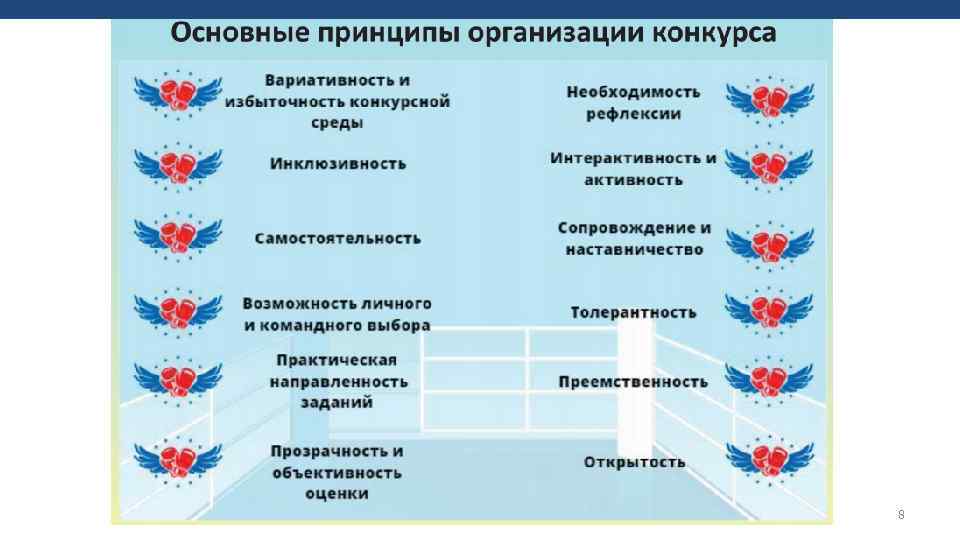 Основные принципы организации конкурса

Вариативность и избыточность конкурсной среды

Инклюзивность

Самостоятельность

Возможность личного и командного выбора

Практическая направленность заданий

Прозрачность и объективность оценки

Необходимость рефлексии

Интерактивность и активность

Сопровождение и наставничество

Толерантность

Преемственность

Открытость

8